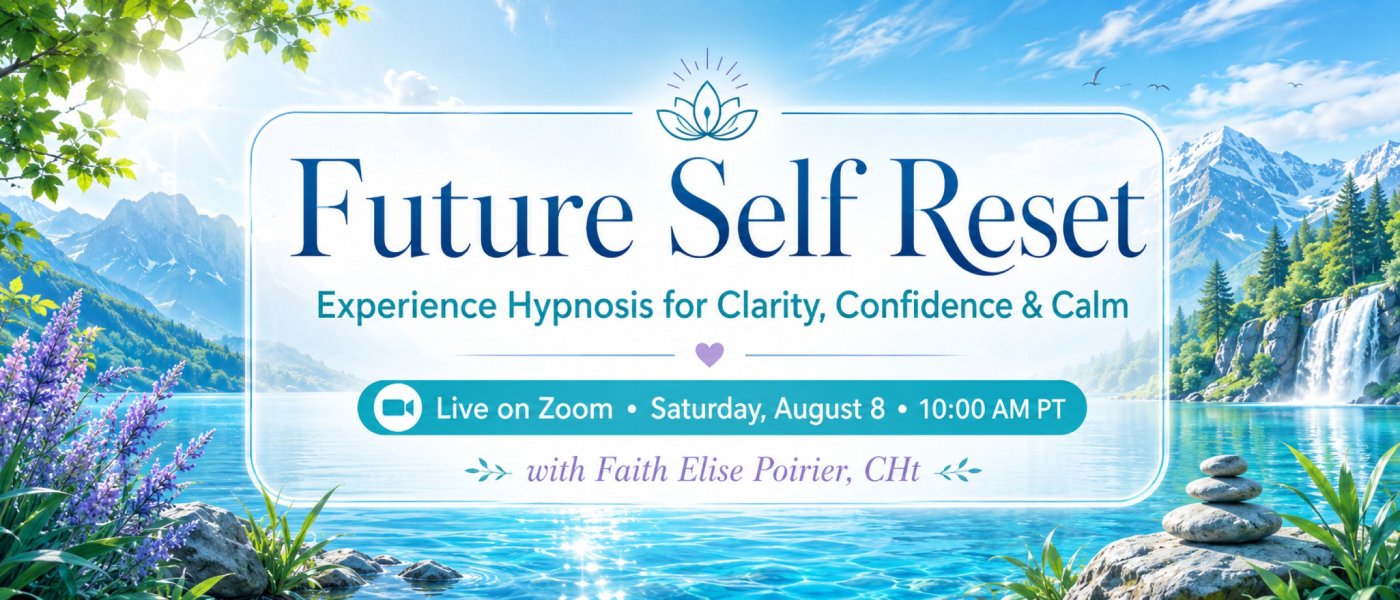 Future Self Reset

Experience Hypnosis for Clarity, Confidence & Calm

Live on Zoom • Saturday, August 8 • 10:00 AM PT

with Faith Elise Poirier, CHt